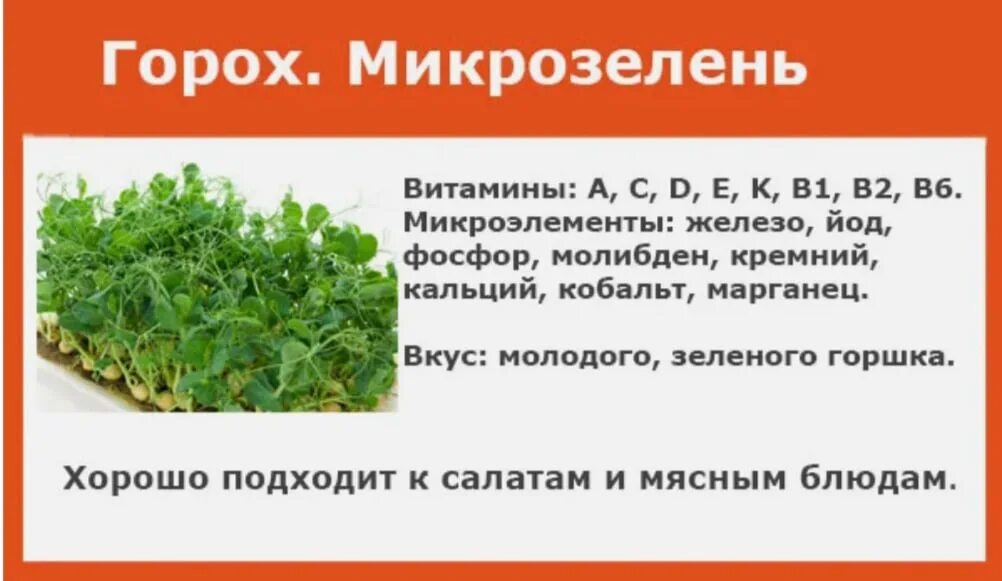 Горох. Микрозелень

Витамины: A, C, D, E, K, B1, B2, B6. Микроэлементы: железо, йод, фосфор, молибден, кремний, кальций, кобальт, марганец.

Вкус: молодого, зеленого горшка.

Хорошо подходит к салатам и мясным блюдам.